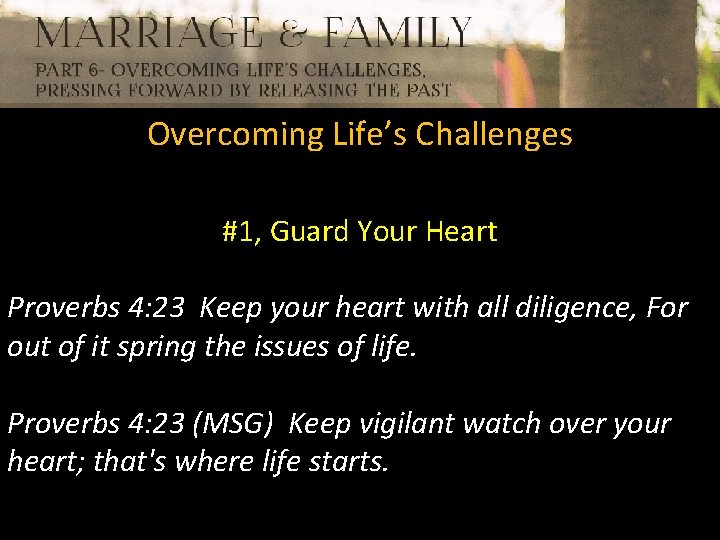 MARRIAGE & FAMILY
PART 6- OVERCOMING LIFE'S CHALLENGES, PRESSING FORWARD BY RELEASING THE PAST

Overcoming Life's Challenges

#1, Guard Your Heart

Proverbs 4:23 Keep your heart with all diligence, For out of it spring the issues of life.

Proverbs 4:23 (MSG) Keep vigilant watch over your heart; that's where life starts.